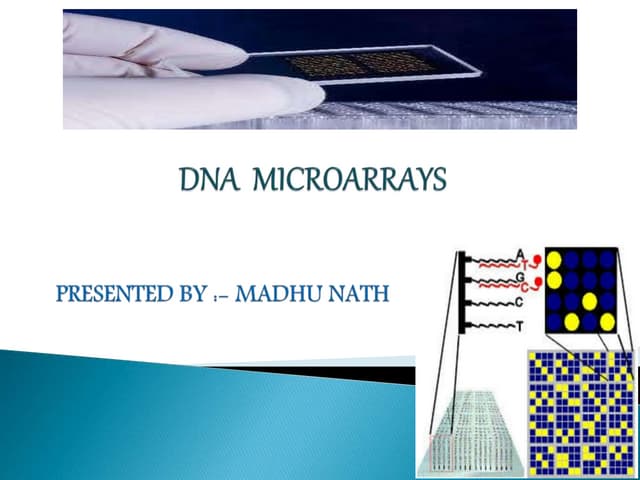 DNA MICROARRAYS

PRESENTED BY :- MADHU NATH

A
T
G
C
C
T